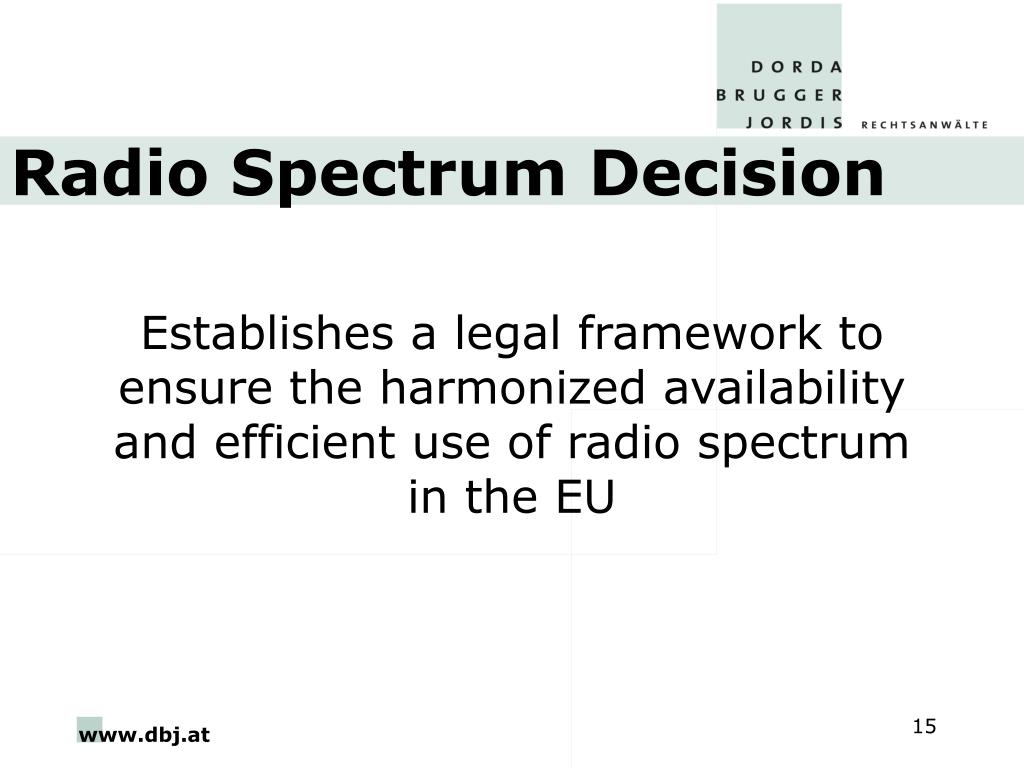 DORDA
BRUGGER
JORDIS RECHTSANWÄLTE

Radio Spectrum Decision

Establishes a legal framework to ensure the harmonized availability and efficient use of radio spectrum in the EU

www.dbj.at

15